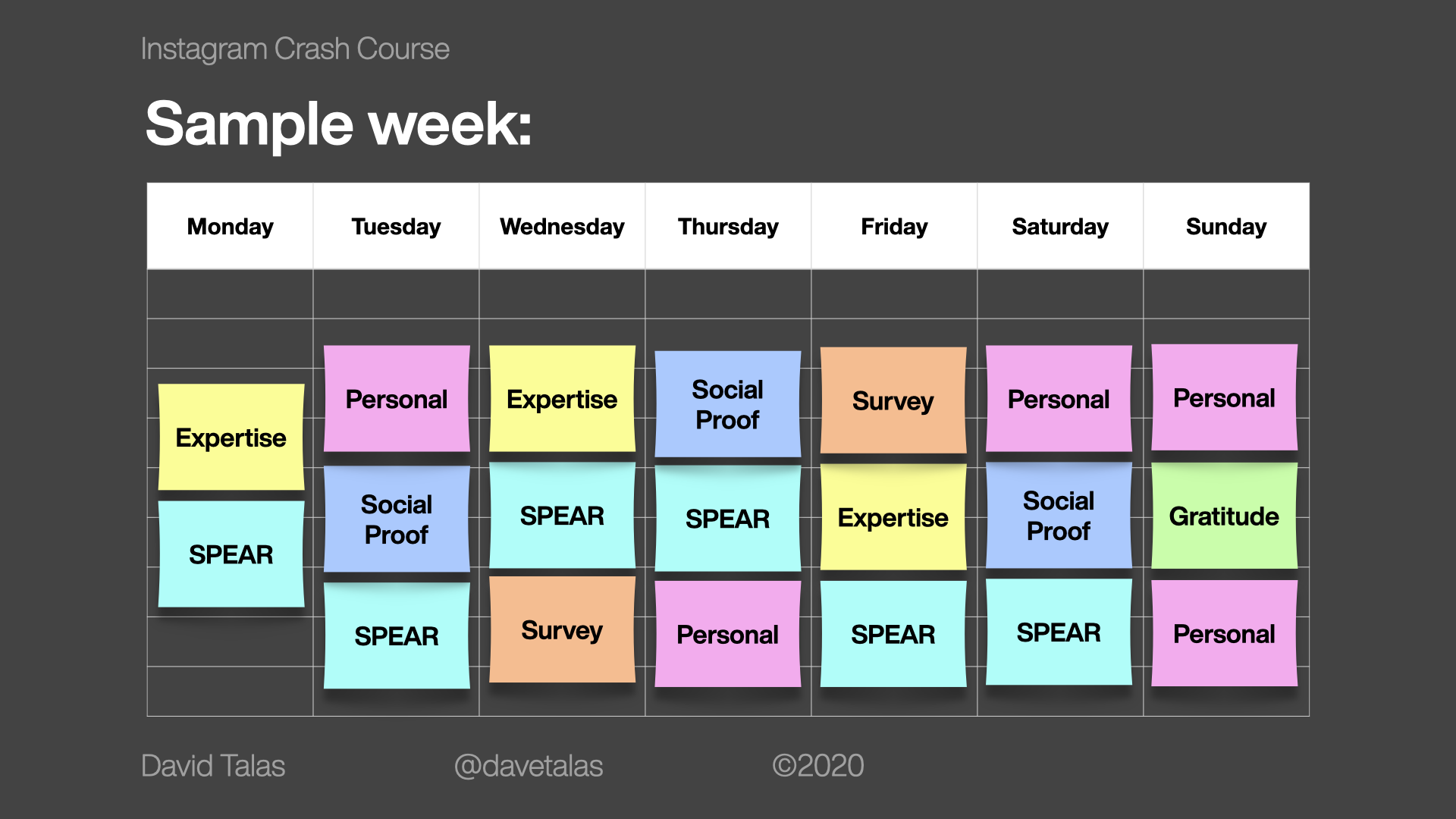 Instagram Crash Course

Sample week:

| Monday | Tuesday | Wednesday | Thursday | Friday | Saturday | Sunday |
|---|---|---|---|---|---|---|
| Expertise | Personal | Expertise | Social Proof | Survey | Personal | Personal |
| SPEAR | Social Proof | SPEAR | SPEAR | Expertise | Social Proof | Gratitude |
| | SPEAR | Survey | Personal | SPEAR | SPEAR | Personal |

David Talas @davetalas ©2020